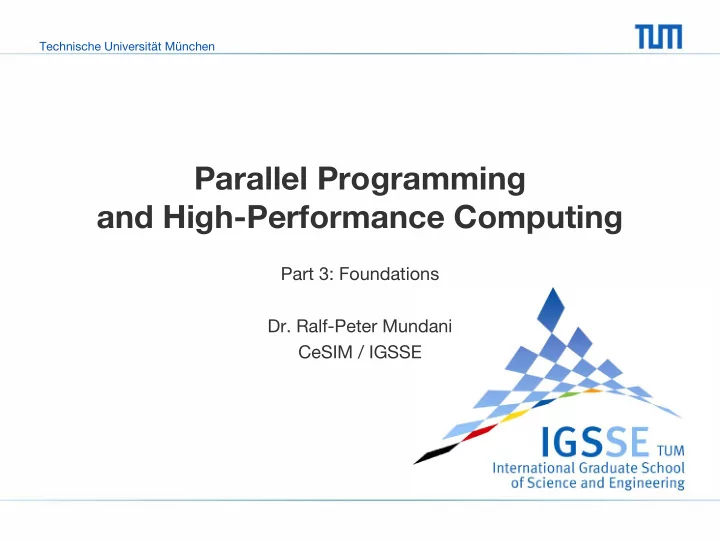 Technische Universität München

TUM

Parallel Programming
and High-Performance Computing

Part 3: Foundations

Dr. Ralf-Peter Mundani
CeSIM / IGSSE

IGSSE TUM
International Graduate School
of Science and Engineering